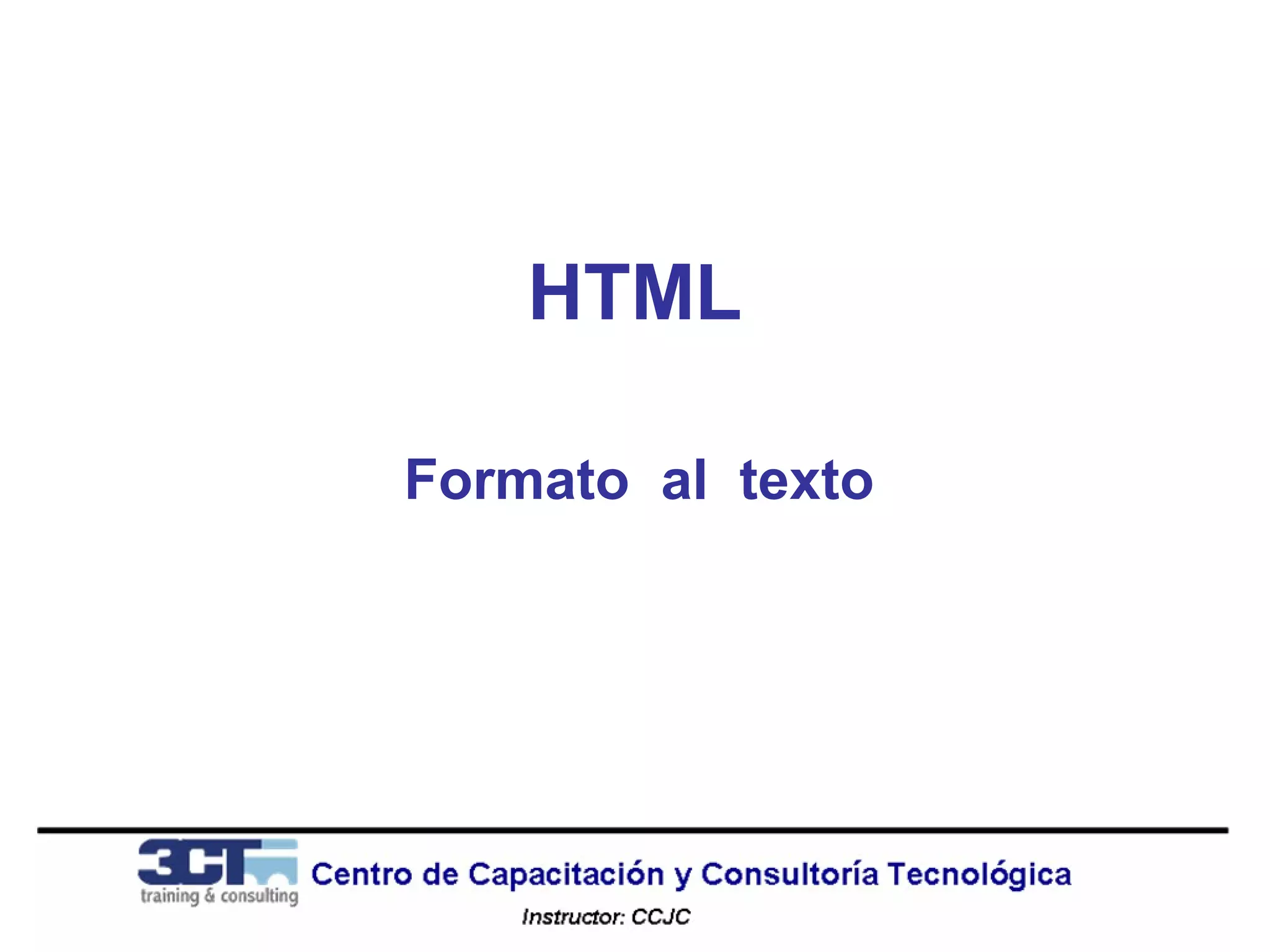 HTML

Formato al texto

3CT training & consulting

Centro de Capacitación y Consultoría Tecnológica

Instructor: CCJC